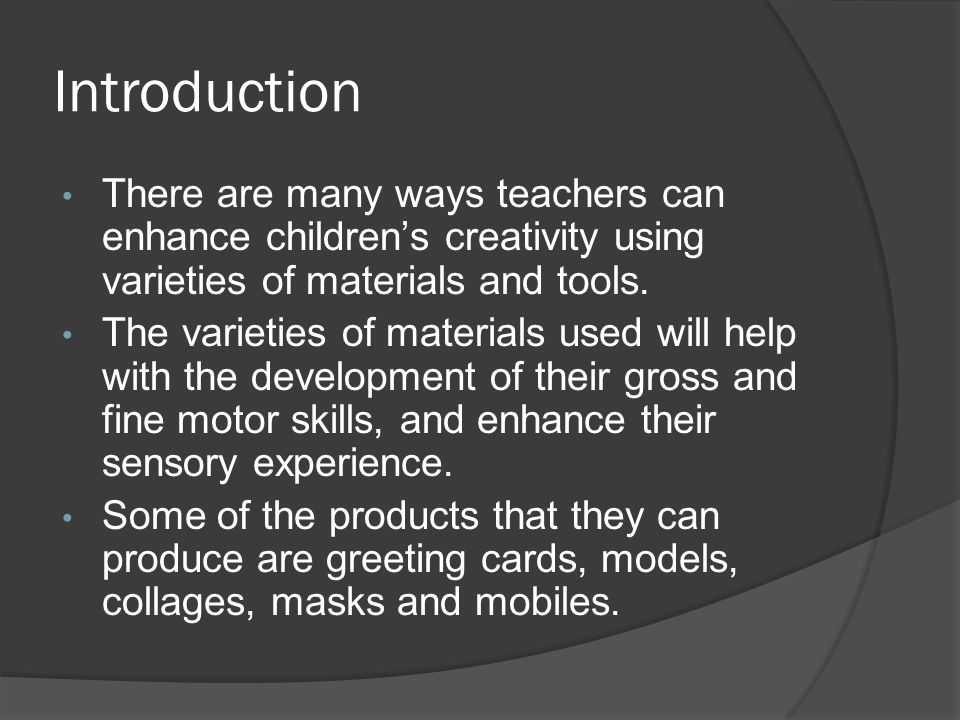 Introduction

• There are many ways teachers can enhance children’s creativity using varieties of materials and tools.
• The varieties of materials used will help with the development of their gross and fine motor skills, and enhance their sensory experience.
• Some of the products that they can produce are greeting cards, models, collages, masks and mobiles.